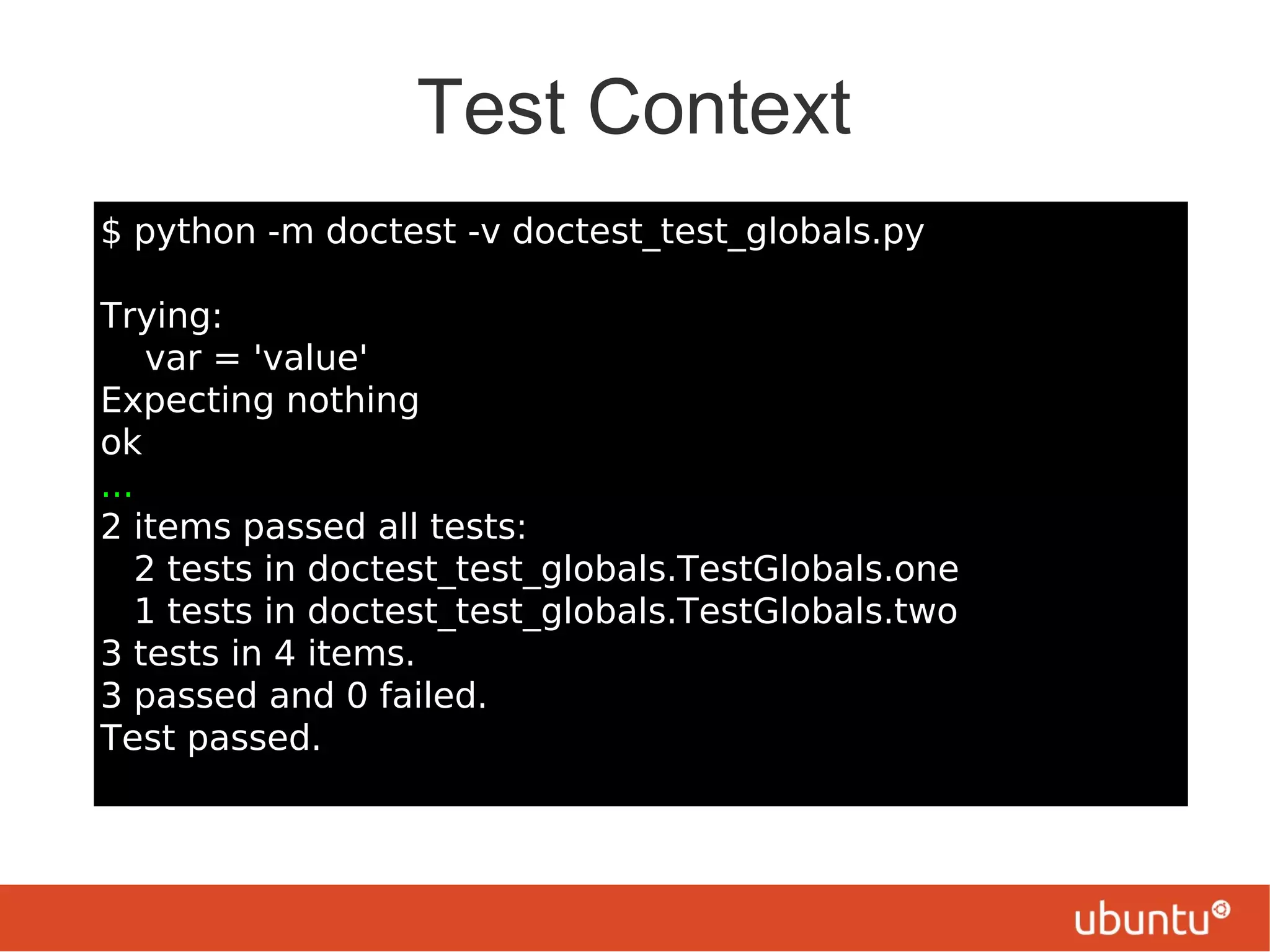 Test Context

$ python -m doctest -v doctest_test_globals.py

Trying:
    var = 'value'
Expecting nothing
ok
...
2 items passed all tests:
   2 tests in doctest_test_globals.TestGlobals.one
   1 tests in doctest_test_globals.TestGlobals.two
3 tests in 4 items.
3 passed and 0 failed.
Test passed.

ubuntu